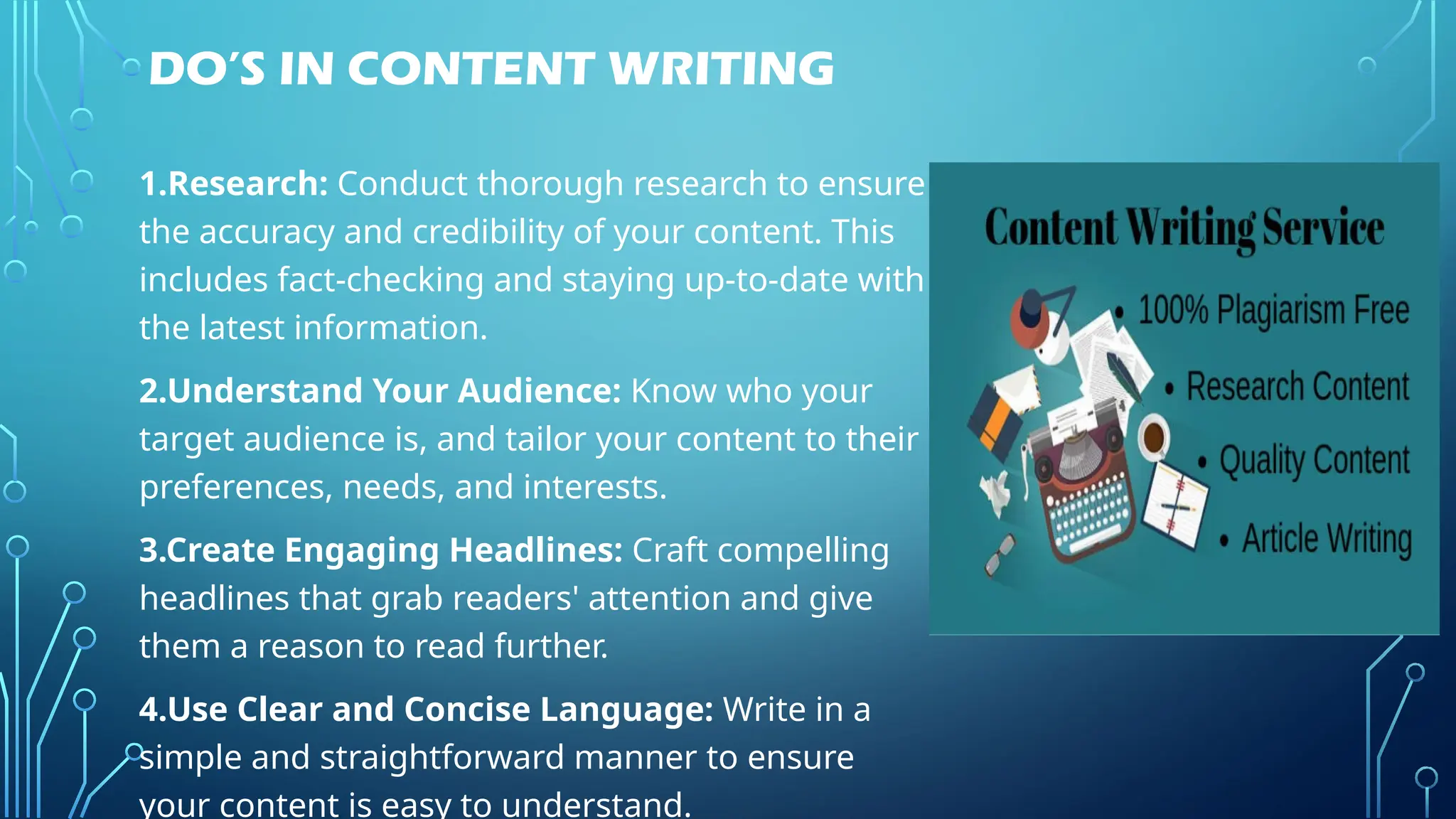 DO'S IN CONTENT WRITING

1.Research: Conduct thorough research to ensure the accuracy and credibility of your content. This includes fact-checking and staying up-to-date with the latest information.

2.Understand Your Audience: Know who your target audience is, and tailor your content to their preferences, needs, and interests.

3.Create Engaging Headlines: Craft compelling headlines that grab readers' attention and give them a reason to read further.

4.Use Clear and Concise Language: Write in a simple and straightforward manner to ensure your content is easy to understand.

Content Writing Service

• 100% Plagiarism Free

• Research Content

• Quality Content

• Article Writing